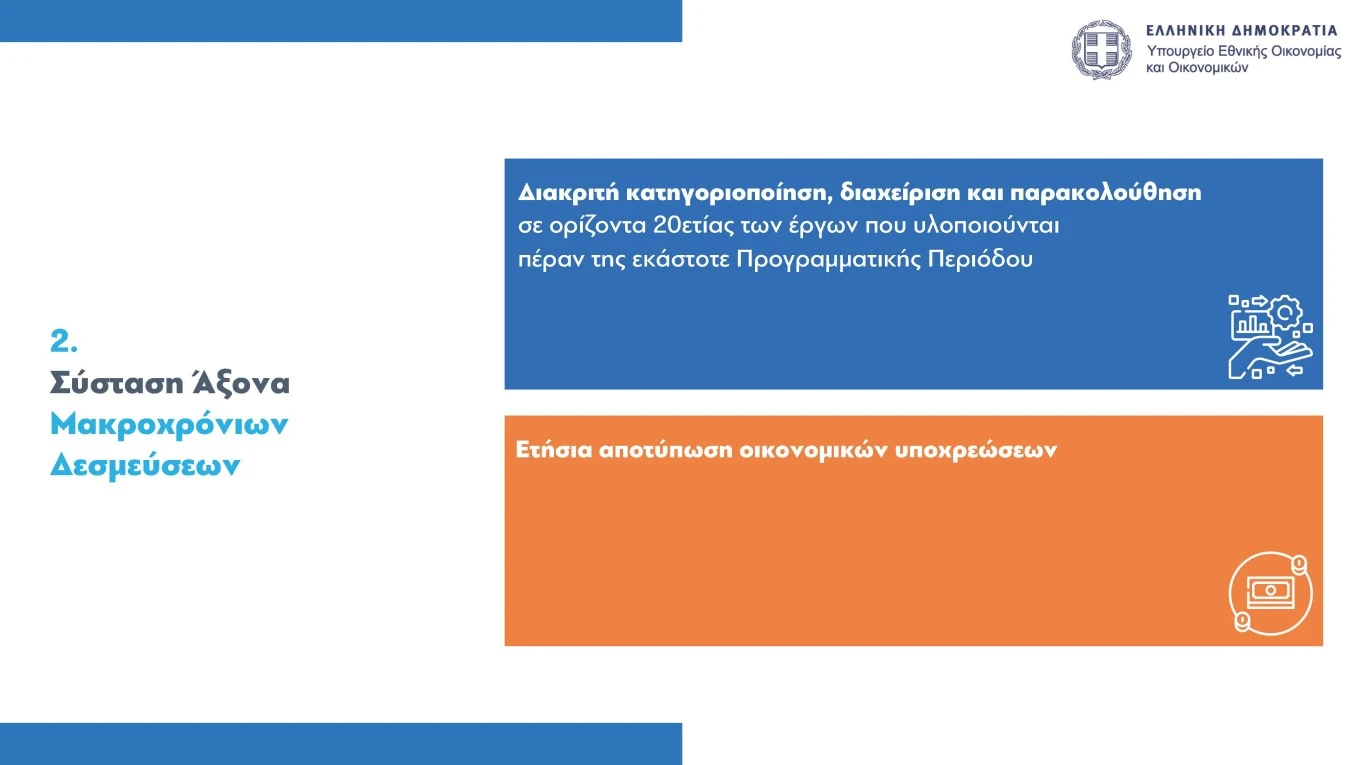 ΕΛΛΗΝΙΚΗ ΔΗΜΟΚΡΑΤΙΑ
Υπουργείο Εθνικής Οικονομίας και Οικονομικών

2.
Σύσταση Άξονα Μακροχρόνιων Δεσμεύσεων

Διακριτή κατηγοριοποίηση, διαχείριση και παρακολούθηση σε ορίζοντα 20ετίας των έργων που υλοποιούνται πέραν της εκάστοτε Προγραμματικής Περιόδου

Ετήσια αποτύπωση οικονομικών υποχρεώσεων